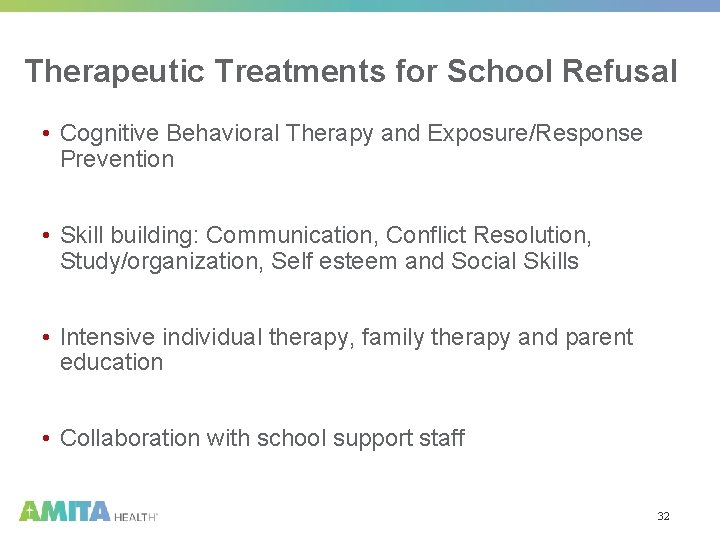 Therapeutic Treatments for School Refusal

• Cognitive Behavioral Therapy and Exposure/Response Prevention

• Skill building: Communication, Conflict Resolution, Study/organization, Self esteem and Social Skills

• Intensive individual therapy, family therapy and parent education

• Collaboration with school support staff

AMITA HEALTH

32